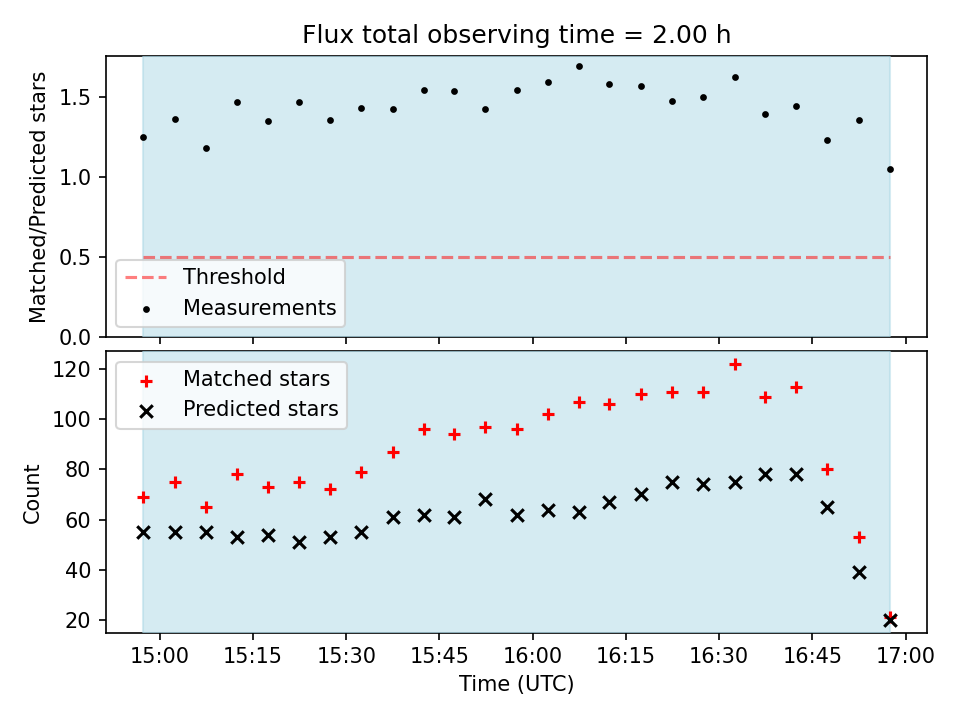 Flux total observing time = 2.00 h

Matched/Predicted stars

1.5
1.0
0.5
0.0

Threshold
Measurements

Matched stars
Predicted stars

Count

120
100
80
60
40
20

15:00
15:15
15:30
15:45
16:00
16:15
16:30
16:45
17:00

Time (UTC)